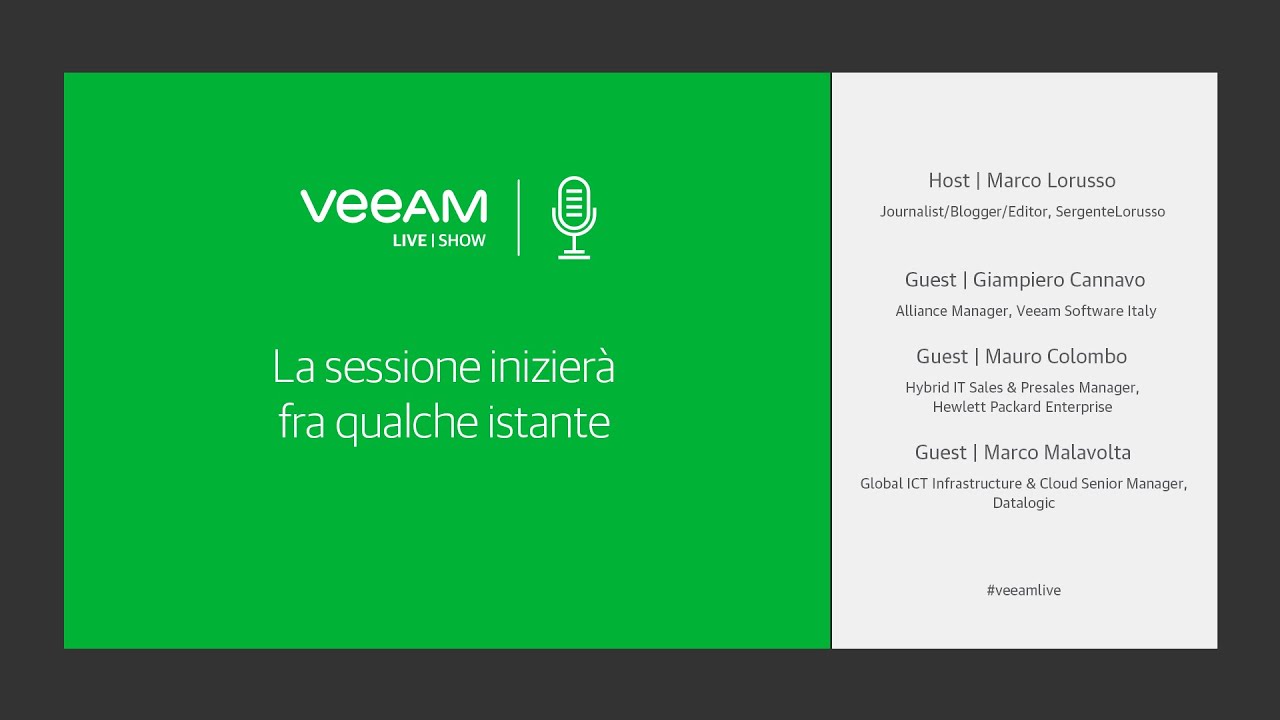 VEEAM
LIVE | SHOW

La sessione inizierà fra qualche istante

Host | Marco Lorusso
Journalist/Blogger/Editor, SergenteLorusso

Guest | Giampiero Cannavo
Alliance Manager, Veeam Software Italy

Guest | Mauro Colombo
Hybrid IT Sales & Presales Manager, Hewlett Packard Enterprise

Guest | Marco Malavolta
Global ICT Infrastructure & Cloud Senior Manager, Datalogic

#veeamlive